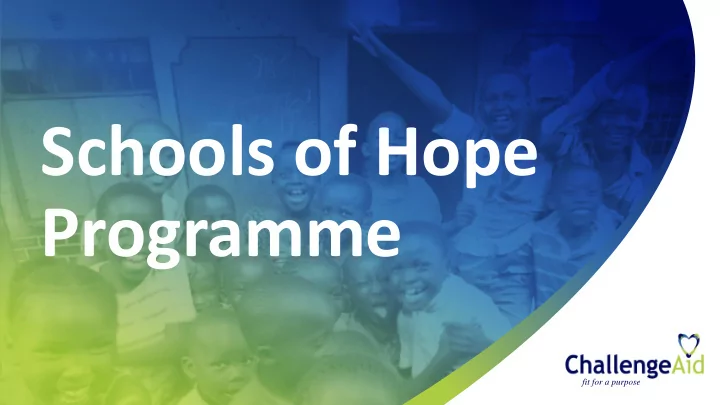 Schools of Hope Programme

ChallengeAid
fit for a purpose